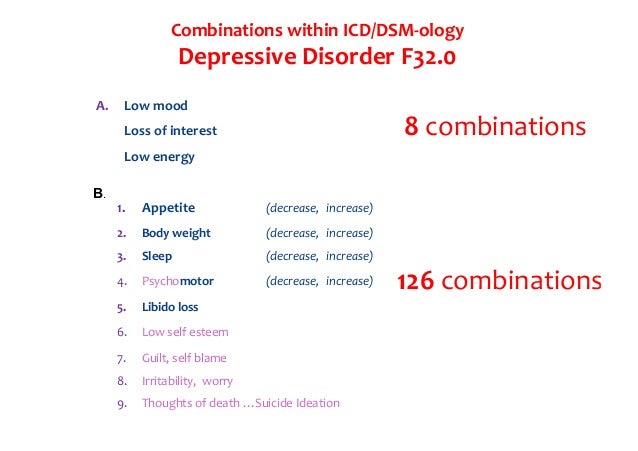 Combinations within ICD/DSM-ology
Depressive Disorder F32.0

A. Low mood
Loss of interest
Low energy

8 combinations

B.
1. Appetite (decrease, increase)
2. Body weight (decrease, increase)
3. Sleep (decrease, increase)
4. Psychomotor (decrease, increase)
5. Libido loss
6. Low self esteem
7. Guilt, self blame
8. Irritability, worry
9. Thoughts of death …Suicide Ideation

126 combinations